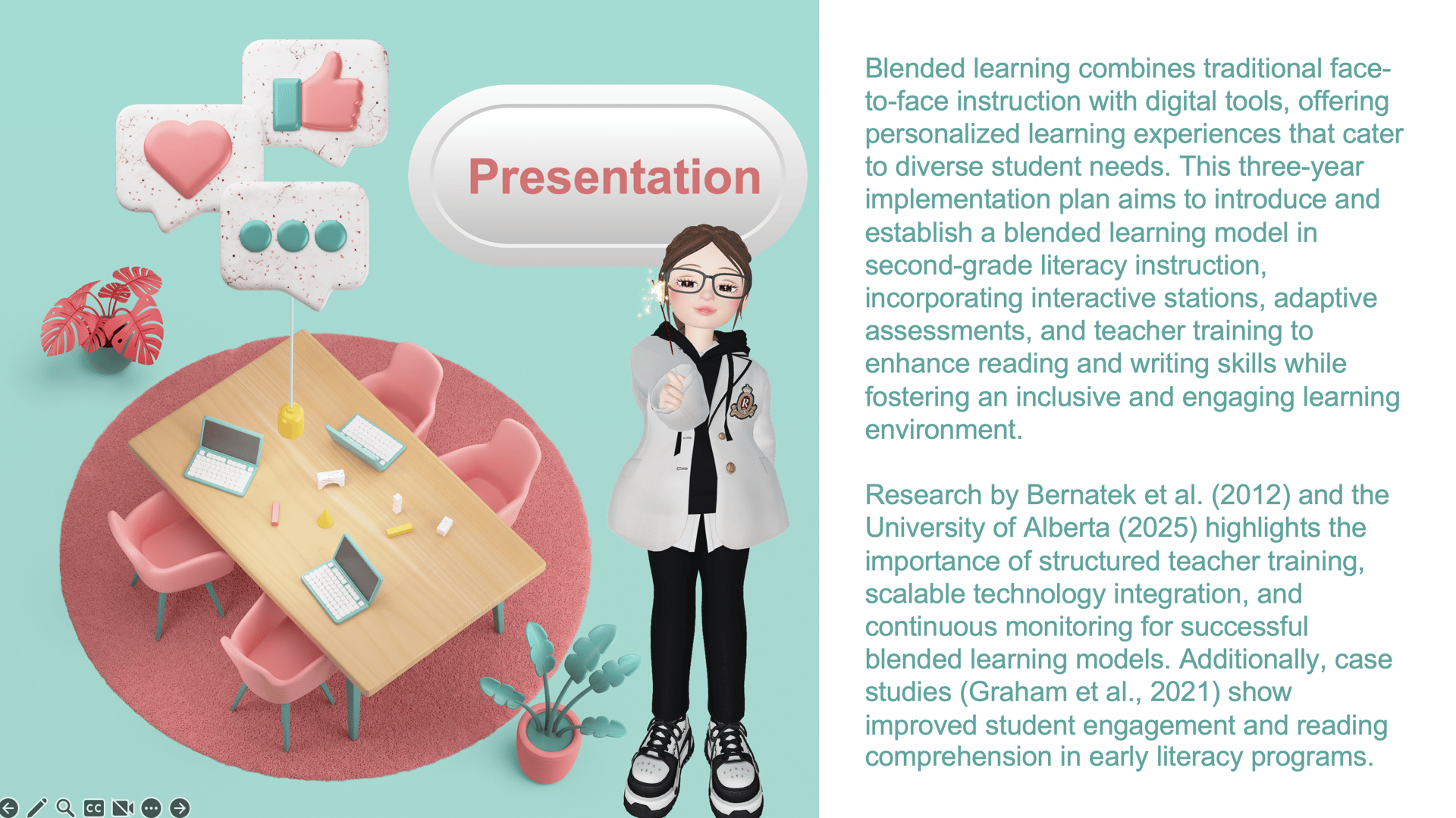 Presentation

Blended learning combines traditional face-to-face instruction with digital tools, offering personalized learning experiences that cater to diverse student needs. This three-year implementation plan aims to introduce and establish a blended learning model in second-grade literacy instruction, incorporating interactive stations, adaptive assessments, and teacher training to enhance reading and writing skills while fostering an inclusive and engaging learning environment.

Research by Bernatek et al. (2012) and the University of Alberta (2025) highlights the importance of structured teacher training, scalable technology integration, and continuous monitoring for successful blended learning models. Additionally, case studies (Graham et al., 2021) show improved student engagement and reading comprehension in early literacy programs.

CC